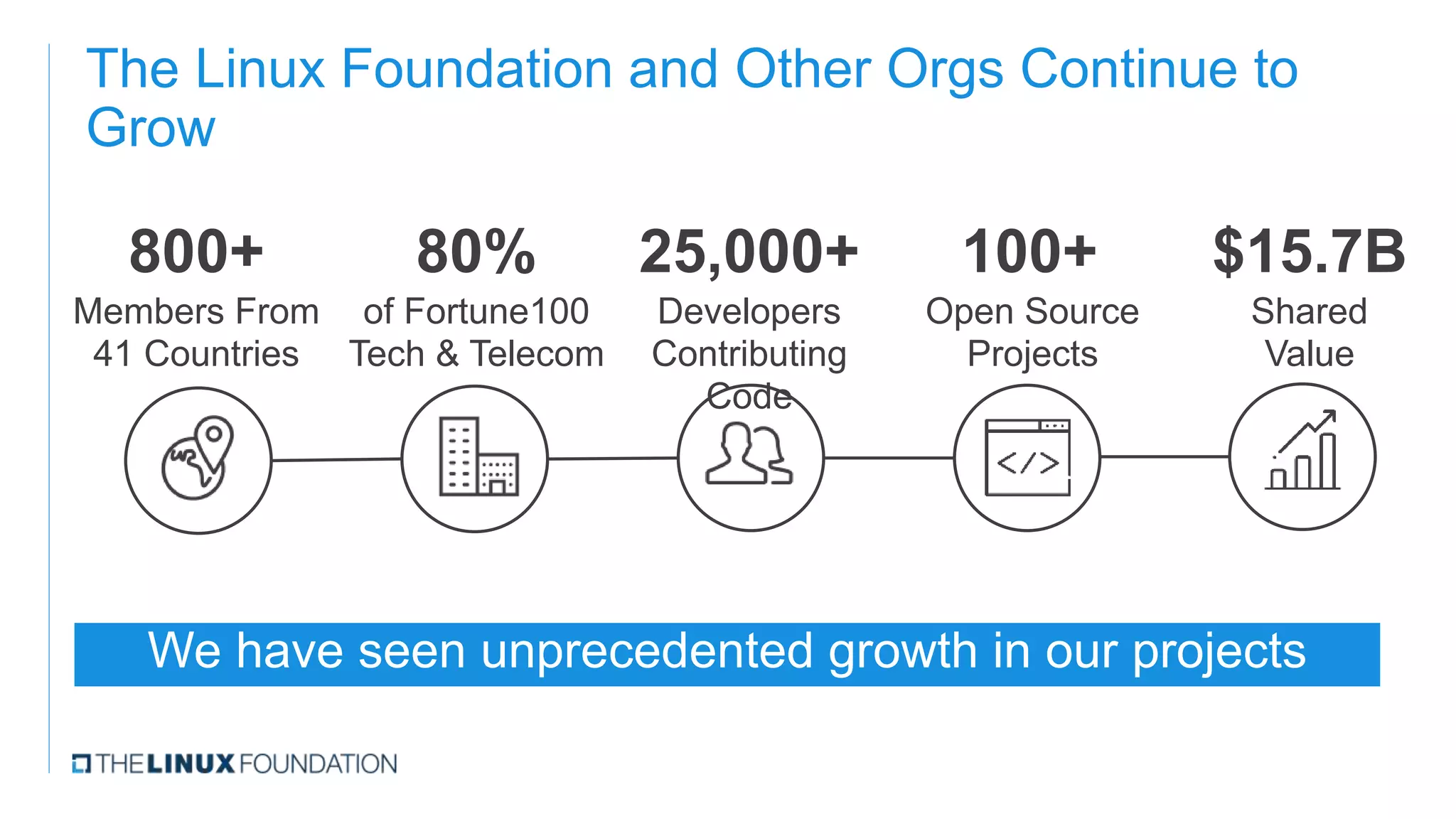 The Linux Foundation and Other Orgs Continue to Grow

800+
Members From 41 Countries

80%
of Fortune100 Tech & Telecom

25,000+
Developers Contributing Code

100+
Open Source Projects

$15.7B
Shared Value

</>

We have seen unprecedented growth in our projects

THE LINUX FOUNDATION